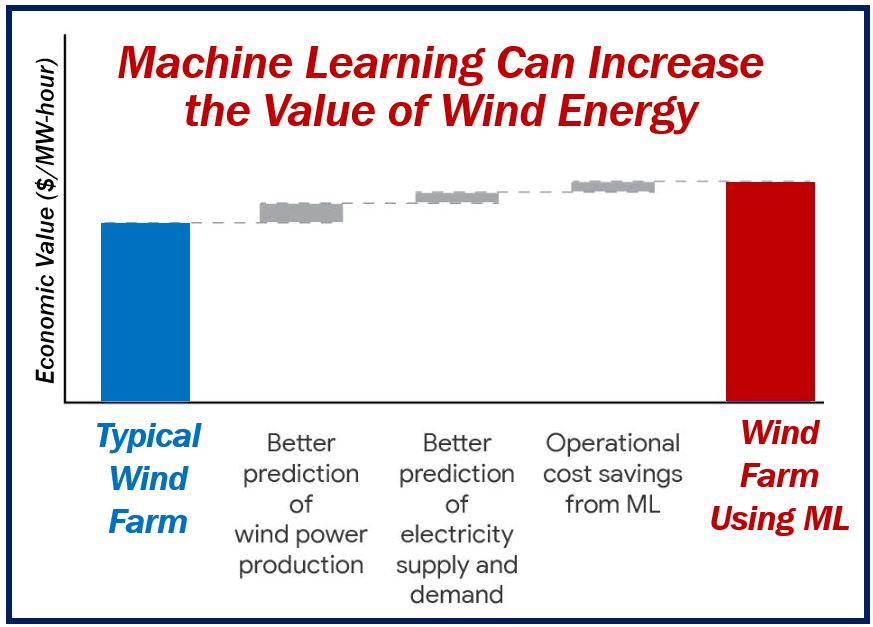 Machine Learning Can Increase the Value of Wind Energy

Economic Value ($/MW-hour)

Typical Wind Farm

Better prediction of wind power production

Better prediction of electricity supply and demand

Operational cost savings from ML

Wind Farm Using ML